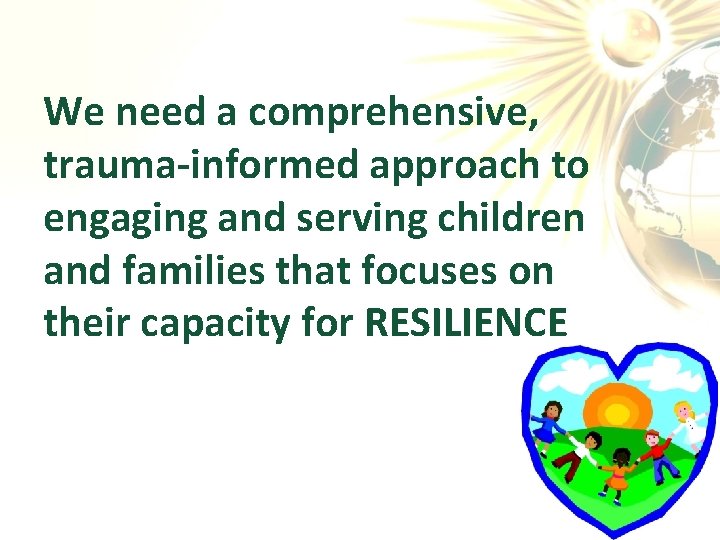 We need a comprehensive, trauma-informed approach to engaging and serving children and families that focuses on their capacity for RESILIENCE